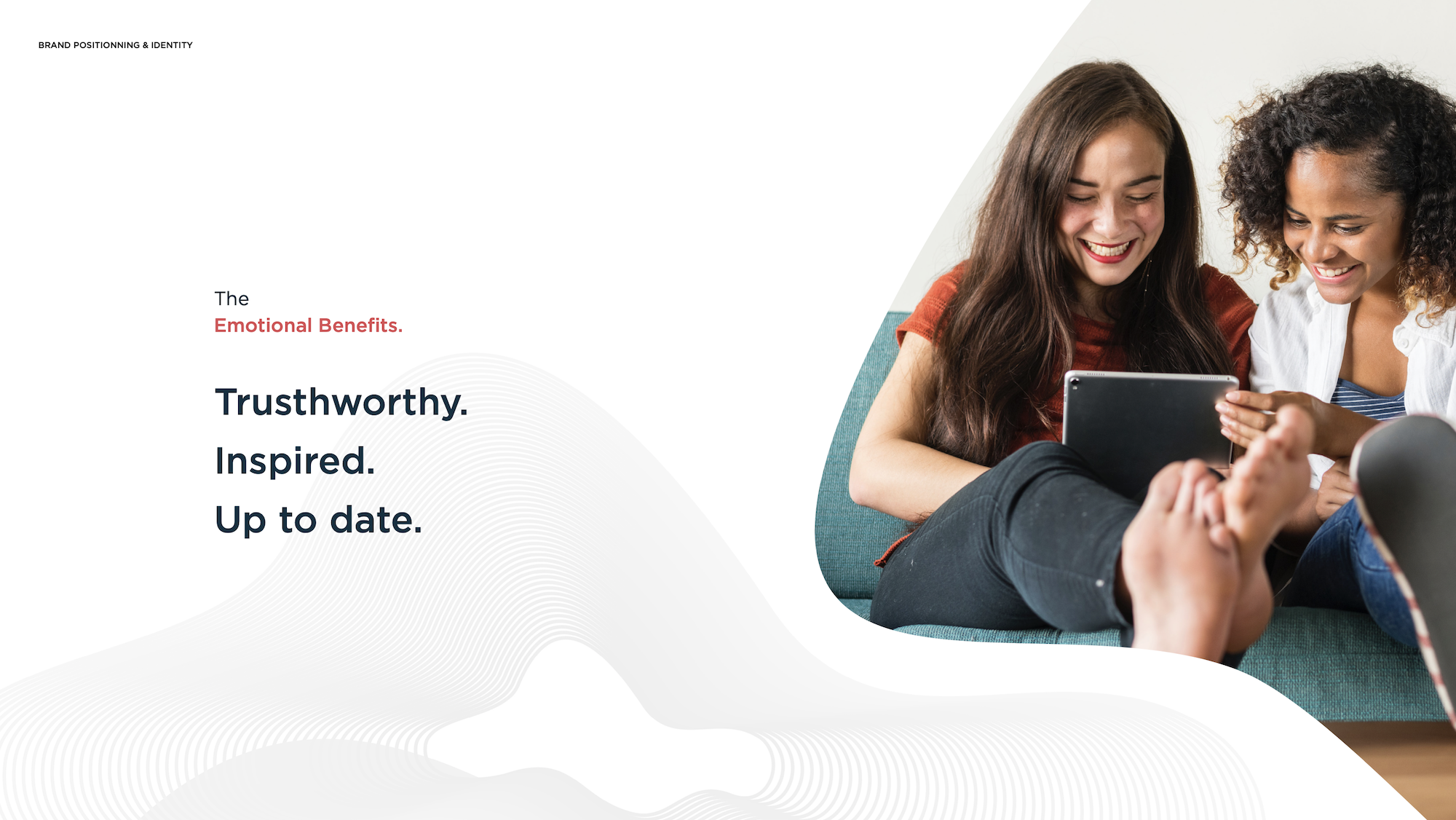 BRAND POSITIONNING & IDENTITY

The
Emotional Benefits.

Trusthworthy.
Inspired.
Up to date.